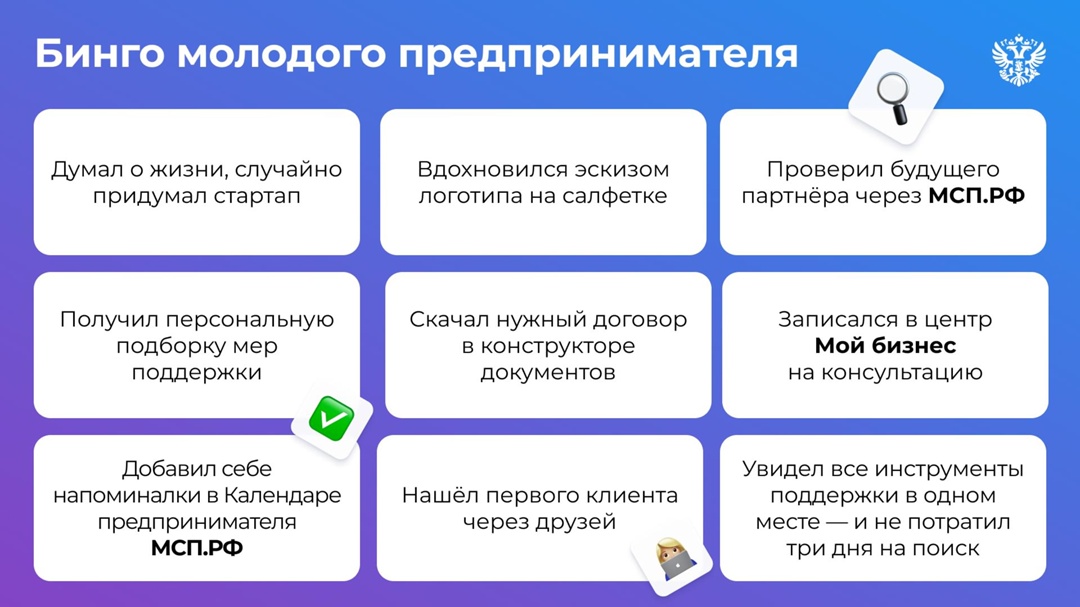 Бинго молодого предпринимателя

Думал о жизни, случайно придумал стартап

Вдохновился эскизом логотипа на салфетке

Проверил будущего партнёра через МСП.РФ

Получил персональную подборку мер поддержки

Скачал нужный договор в конструкторе документов

Записался в центр Мой бизнес на консультацию

Добавил себе напоминалки в Календаре предпринимателя МСП.РФ

Нашёл первого клиента через друзей

Увидел все инструменты поддержки в одном месте — и не потратил три дня на поиск